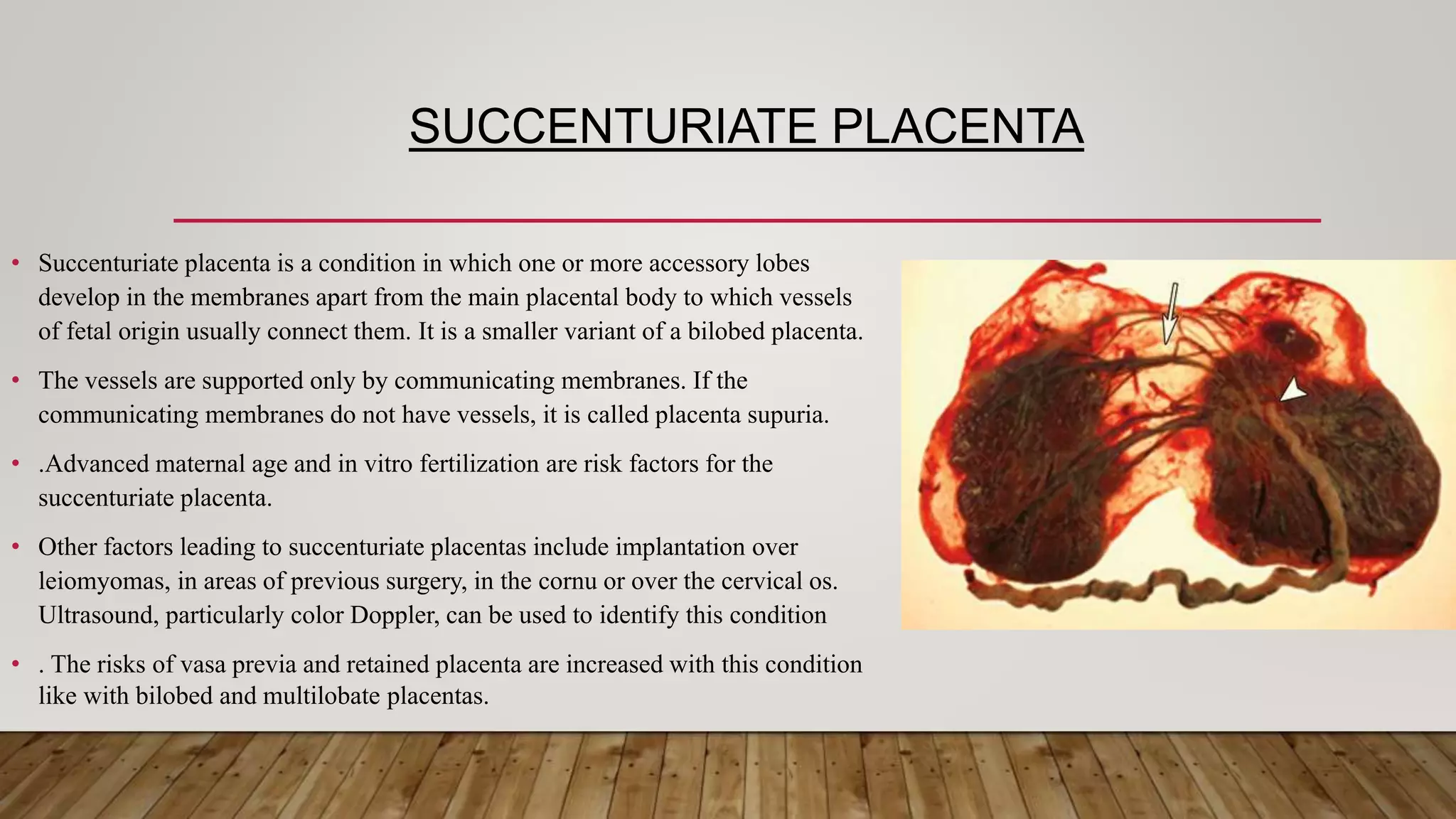 SUCCENTURIATE PLACENTA

• Succenturiate placenta is a condition in which one or more accessory lobes develop in the membranes apart from the main placental body to which vessels of fetal origin usually connect them. It is a smaller variant of a bilobed placenta.

• The vessels are supported only by communicating membranes. If the communicating membranes do not have vessels, it is called placenta supuria.

• .Advanced maternal age and in vitro fertilization are risk factors for the succenturiate placenta.

• Other factors leading to succenturiate placentas include implantation over leiomyomas, in areas of previous surgery, in the cornu or over the cervical os. Ultrasound, particularly color Doppler, can be used to identify this condition

• . The risks of vasa previa and retained placenta are increased with this condition like with bilobed and multilobate placentas.